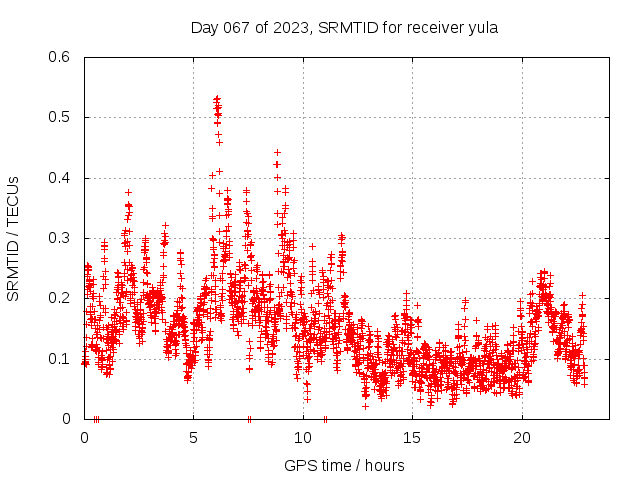 Day 067 of 2023, SRMTID for receiver yula

SRMTID / TECUs

0.6
0.5
0.4
0.3
0.2
0.1
0

0
5
10
15
20

GPS time / hours